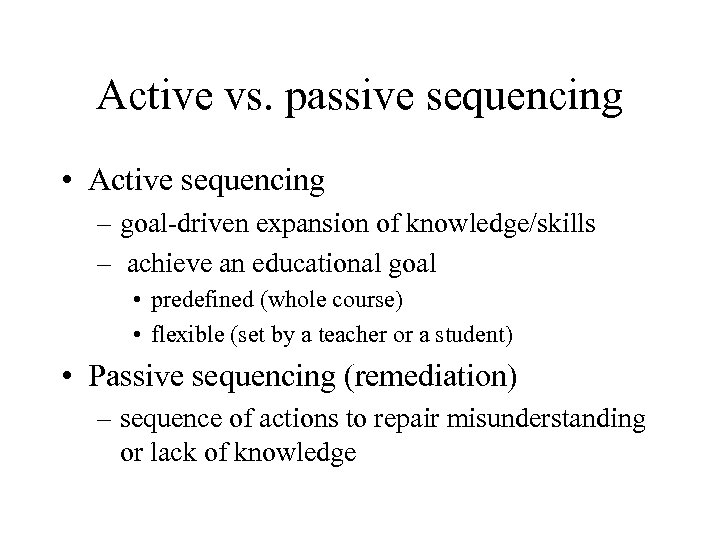 Active vs. passive sequencing

• Active sequencing
– goal-driven expansion of knowledge/skills
– achieve an educational goal
• predefined (whole course)
• flexible (set by a teacher or a student)

• Passive sequencing (remediation)
– sequence of actions to repair misunderstanding or lack of knowledge